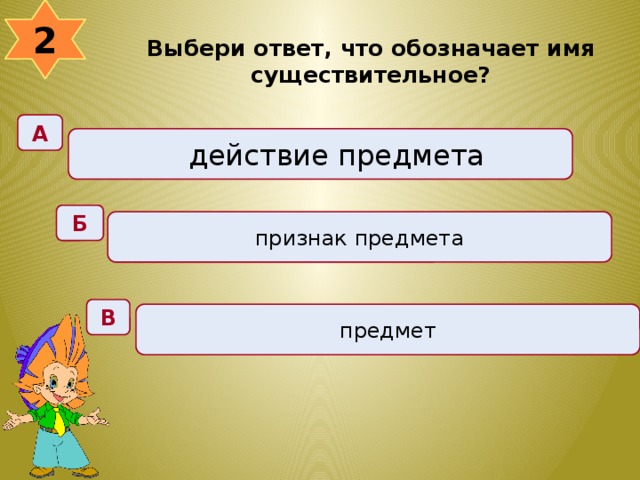 2

Выбери ответ, что обозначает имя существительное?

А

действие предмета

Б

признак предмета

В

предмет